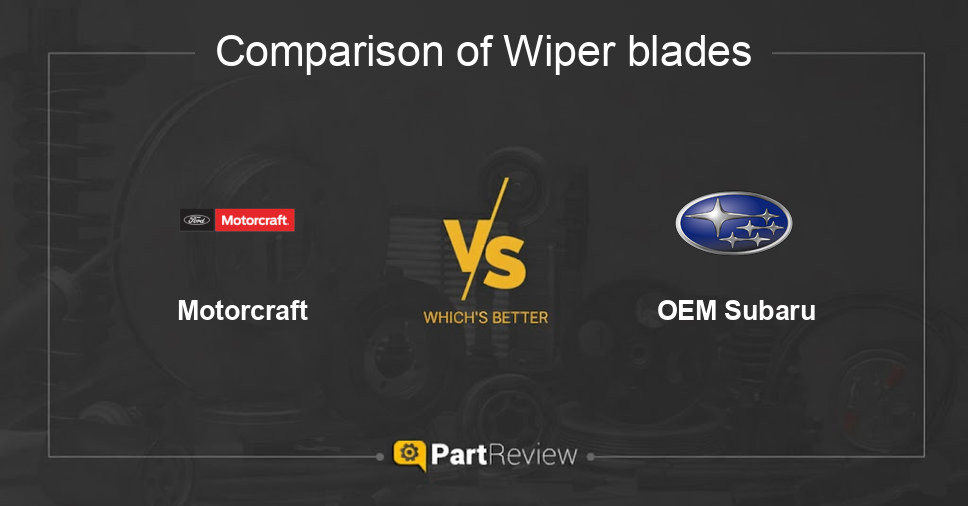 Comparison of Wiper blades

Ford Motorcraft.

Motorcraft

VS
WHICH'S BETTER

OEM Subaru

PartReview